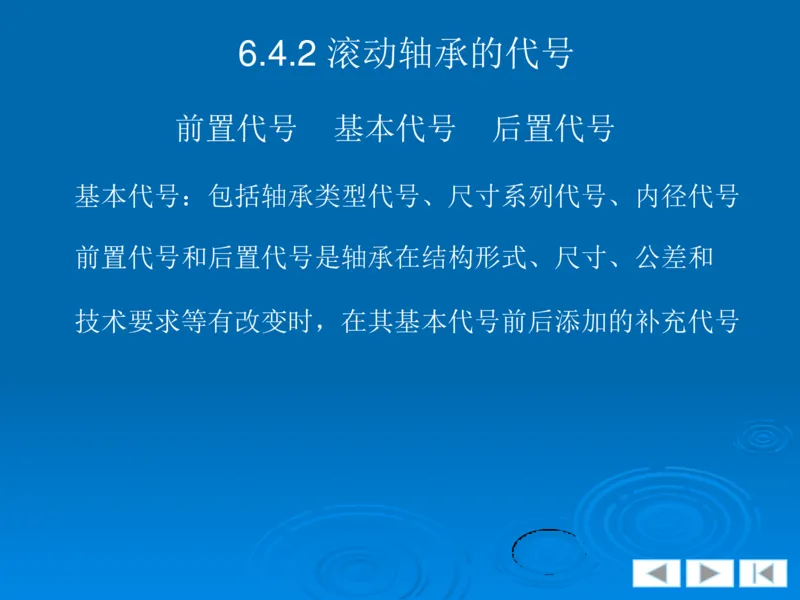 6.4.2 滚动轴承的代号

前置代号　基本代号　后置代号

基本代号：包括轴承类型代号、尺寸系列代号、内径代号

前置代号和后置代号是轴承在结构形式、尺寸、公差和技术要求等有改变时，在其基本代号前后添加的补充代号